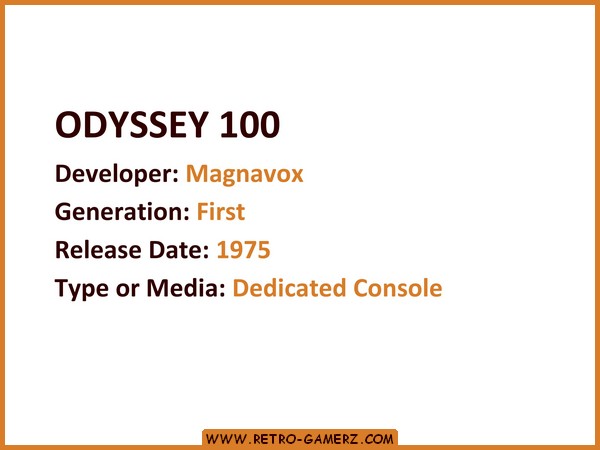 ODYSSEY 100

Developer: Magnavox

Generation: First

Release Date: 1975

Type or Media: Dedicated Console

WWW.RETRO-GAMERZ.COM